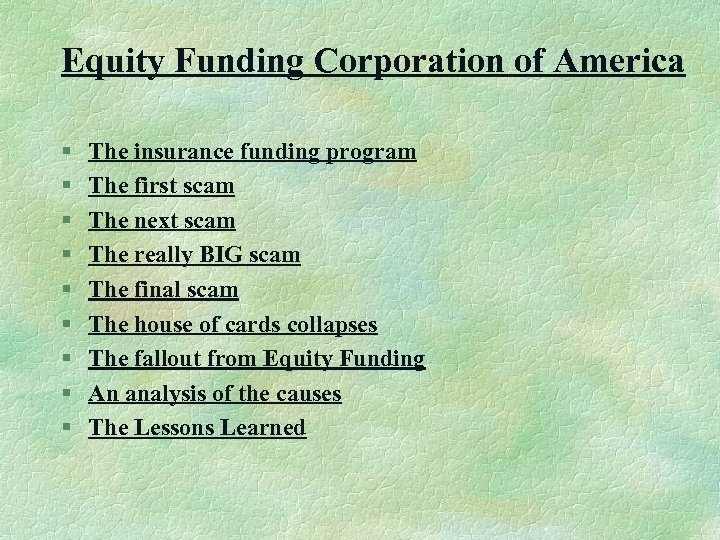 Equity Funding Corporation of America

- The insurance funding program
- The first scam
- The next scam
- The really BIG scam
- The final scam
- The house of cards collapses
- The fallout from Equity Funding
- An analysis of the causes
- The Lessons Learned